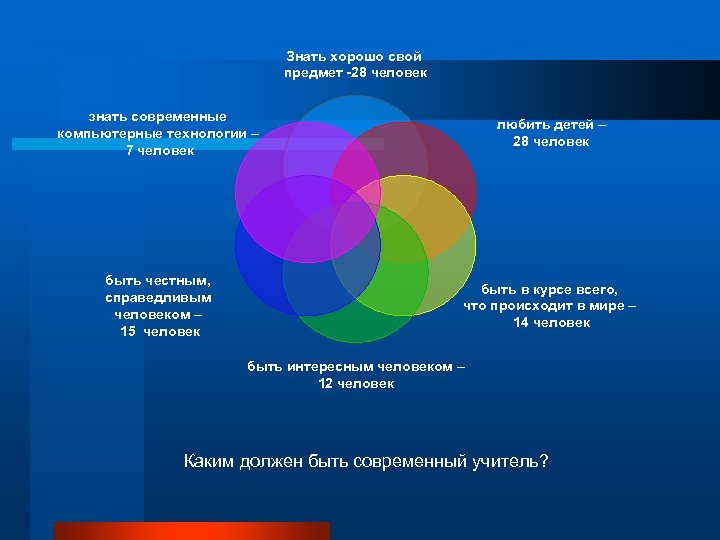 Знать хорошо свой предмет -28 человек

знать современные компьютерные технологии – 7 человек

любить детей – 28 человек

быть честным, справедливым человеком – 15 человек

быть в курсе всего, что происходит в мире – 14 человек

быть интересным человеком – 12 человек

Каким должен быть современный учитель?